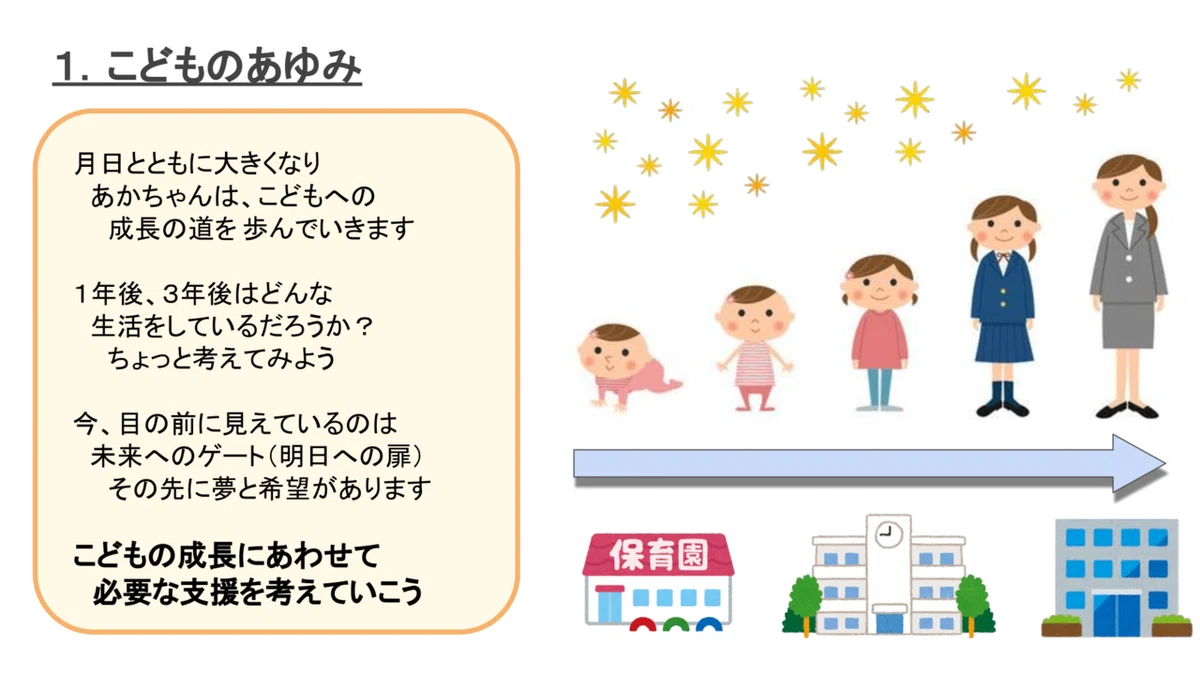 1. こどものあゆみ

月日とともに大きくなり
あかちゃんは、こどもへの
成長の道を 歩んでいきます

1年後、3年後はどんな
生活をしているだろうか？
ちょっと考えてみよう

今、目の前に見えているのは
未来へのゲート（明日への扉）
その先に夢と希望があります

こどもの成長にあわせて
必要な支援を考えていこう

保育園